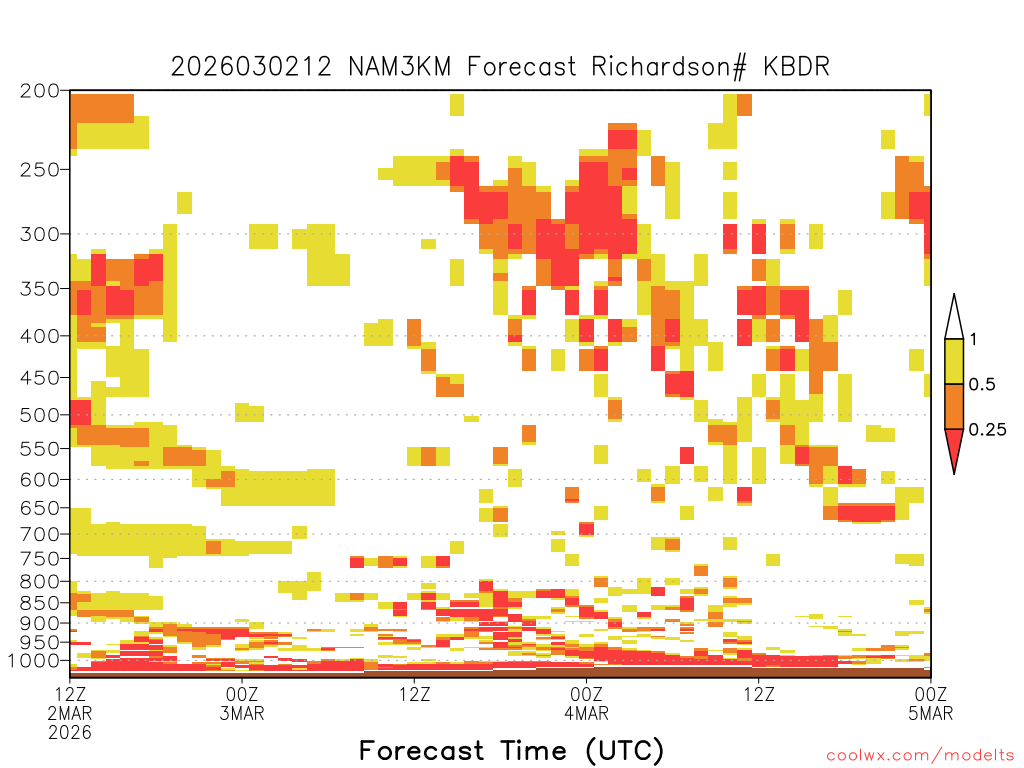 2026030212 NAM3KM Forecast Richardson# KBDR

200
250
300
350
400
450
500
550
600
650
700
750
800
850
900
950
1000

1
0.5
0.25

12Z 2MAR 2026
00Z 3MAR
12Z
00Z 4MAR
12Z
00Z 5MAR

Forecast Time (UTC)

coolwx.com/modelts